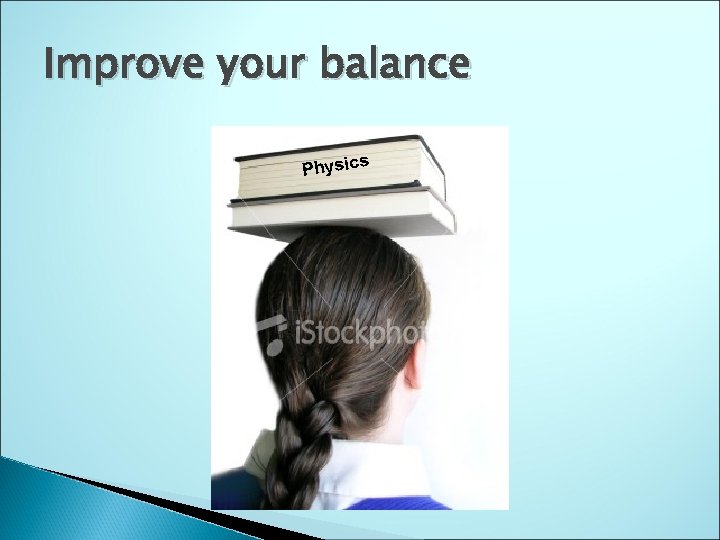 Improve your balance

Physics

iStockphoto